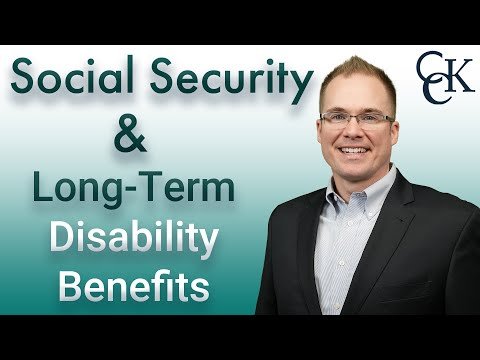 Social Security
&
Long-Term
Disability
Benefits

CCK